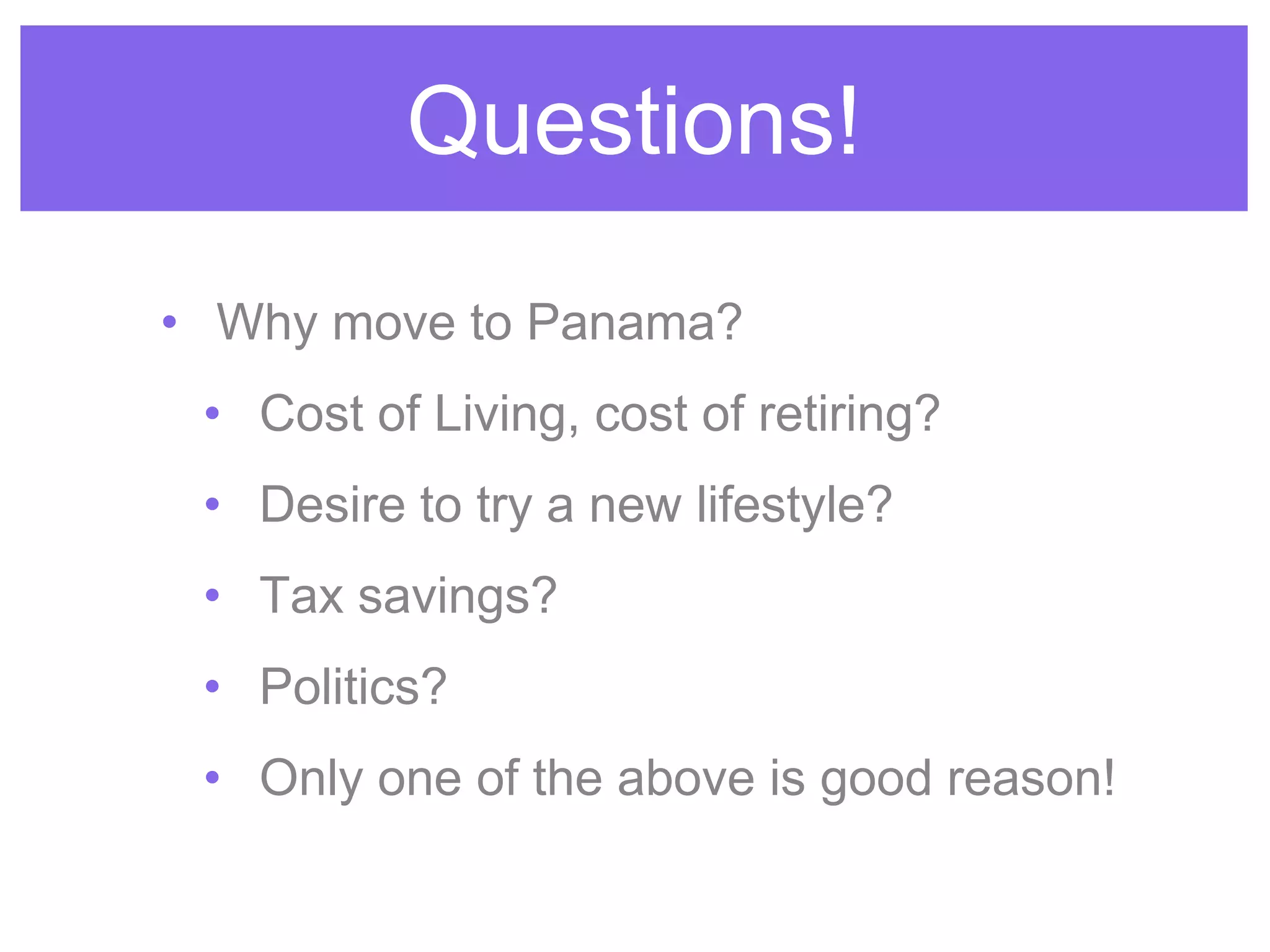 Questions!

• Why move to Panama?

  • Cost of Living, cost of retiring?

  • Desire to try a new lifestyle?

  • Tax savings?

  • Politics?

  • Only one of the above is good reason!